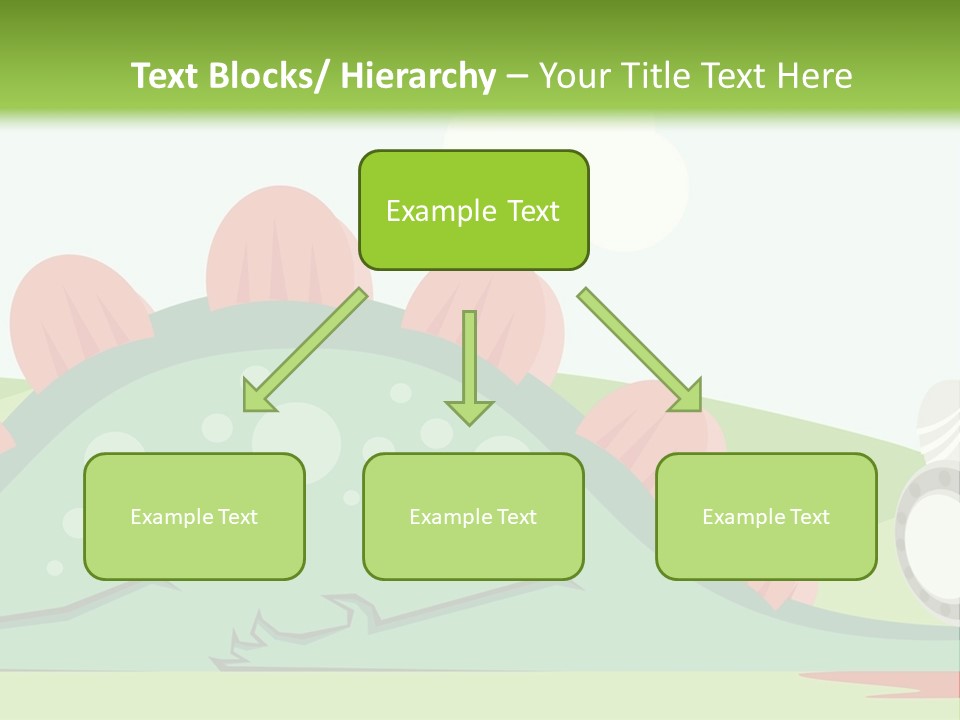 Text Blocks/ Hierarchy – Your Title Text Here

Example Text

Example Text

Example Text

Example Text